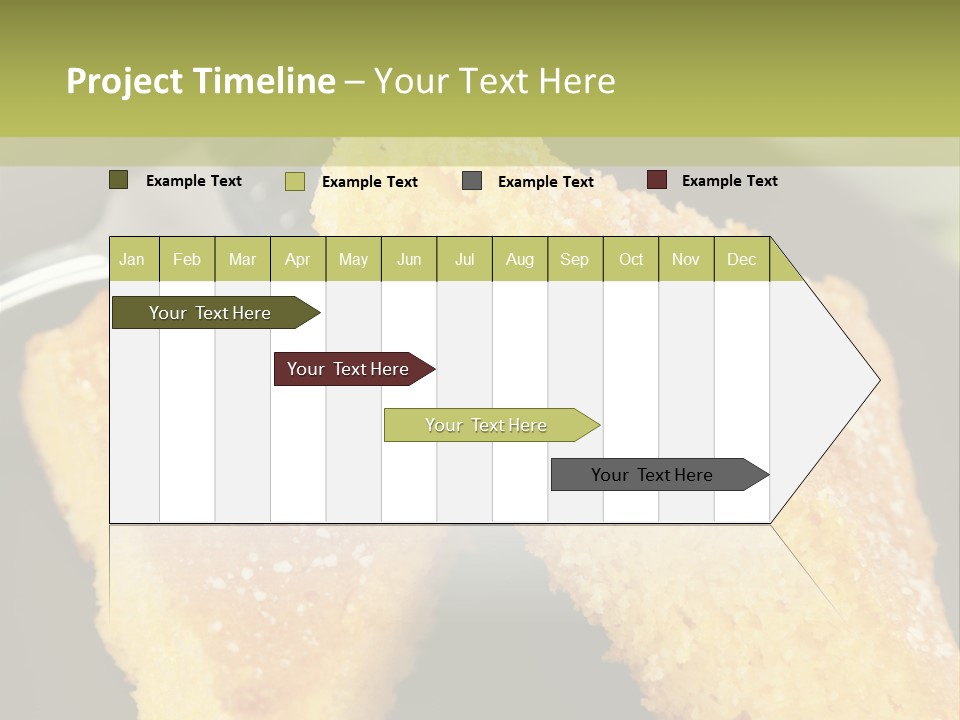 Project Timeline – Your Text Here

Example Text Example Text Example Text Example Text

Jan Feb Mar Apr May Jun Jul Aug Sep Oct Nov Dec

Your Text Here

Your Text Here

Your Text Here

Your Text Here